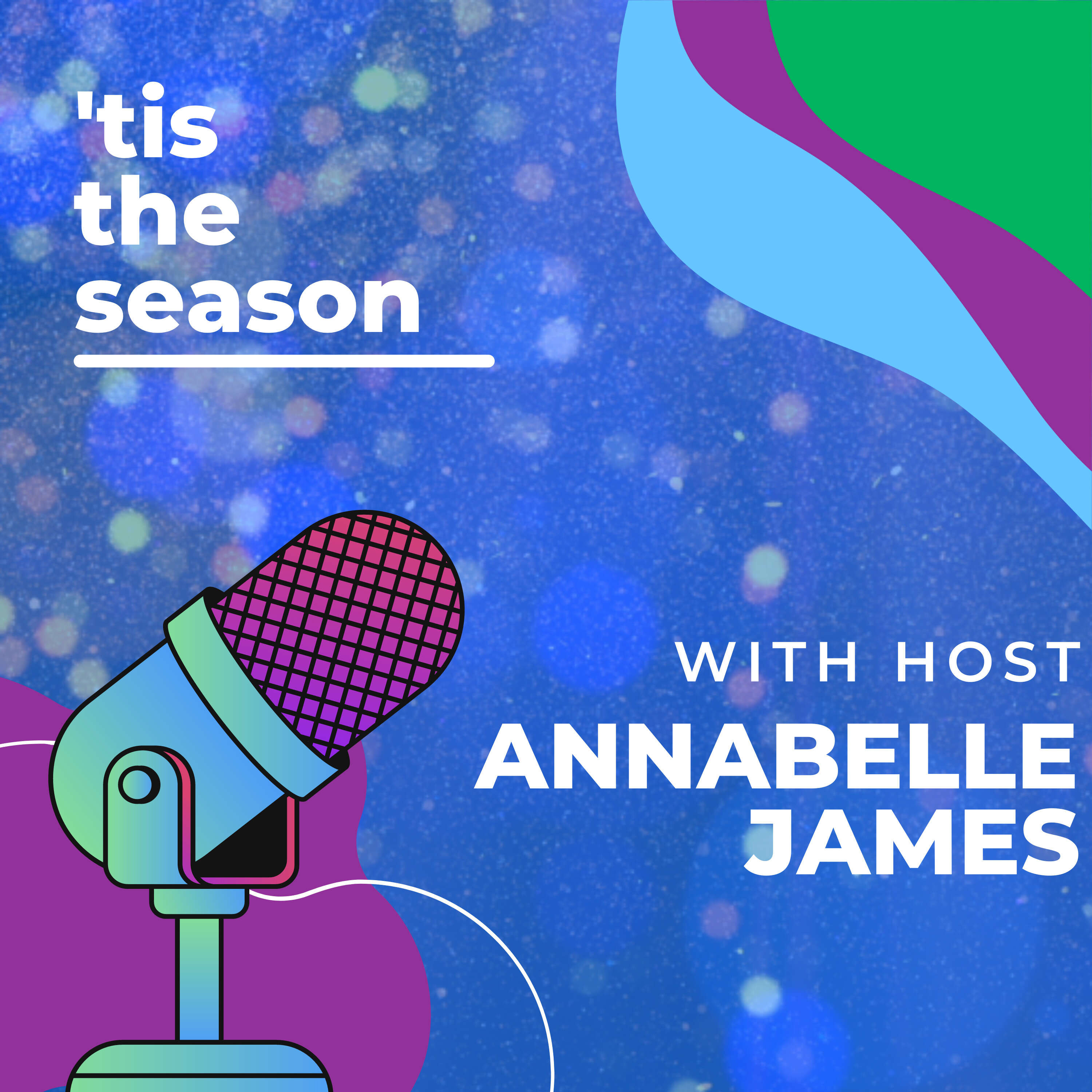 'tis
the
season

WITH HOST
ANNABELLE
JAMES